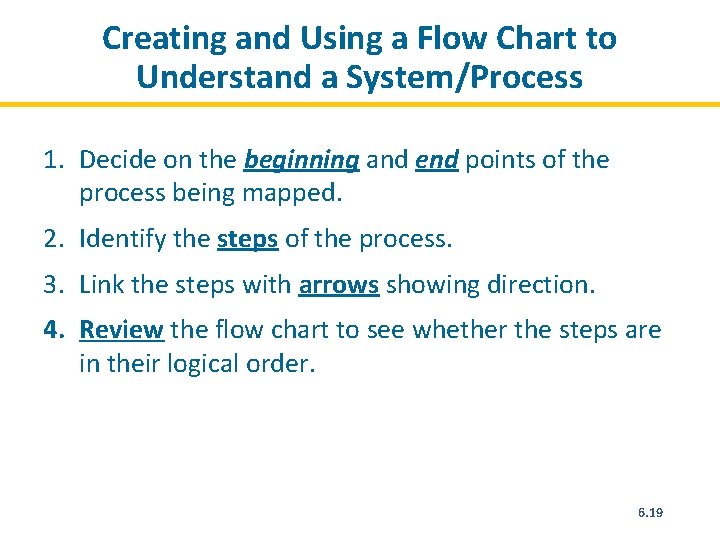 Creating and Using a Flow Chart to Understand a System/Process

1. Decide on the beginning and end points of the process being mapped.

2. Identify the steps of the process.

3. Link the steps with arrows showing direction.

4. Review the flow chart to see whether the steps are in their logical order.

6.19